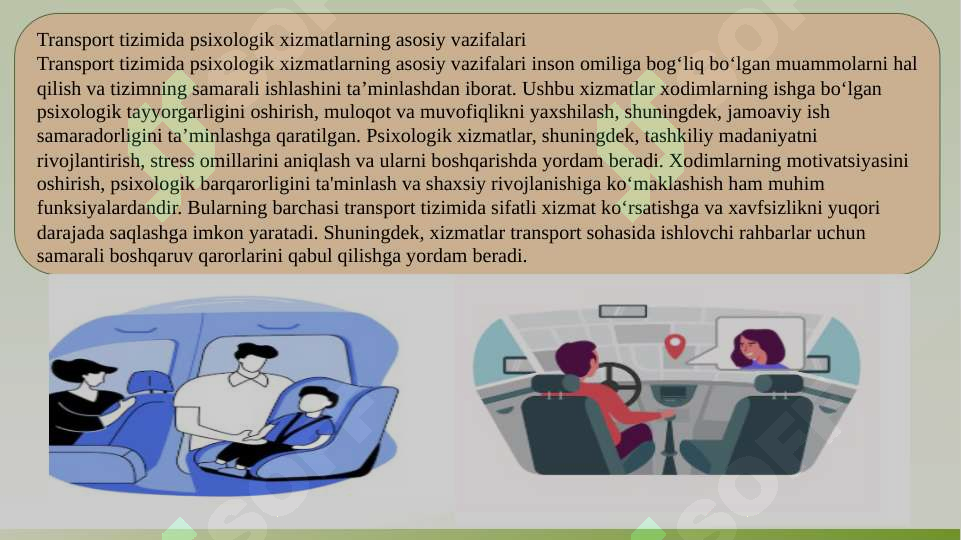 Transport tizimida psixologik xizmatlarning asosiy vazifalari
Transport tizimida psixologik xizmatlarning asosiy vazifalari inson omiliga bog‘liq bo‘lgan muammolarni hal qilish va tizimning samarali ishlashini ta’minlashdan iborat. Ushbu xizmatlar xodimlarning ishga bo‘lgan psixologik tayyorgarligini oshirish, muloqot va muvofiqlikni yaxshilash, shuningdek, jamoaviy ish samaradorligini ta’minlashga qaratilgan. Psixologik xizmatlar, shuningdek, tashkiliy madaniyatni rivojlantirish, stress omillarini aniqlash va ularni boshqarishda yordam beradi. Xodimlarning motivatsiyasini oshirish, psixologik barqarorligini ta'minlash va shaxsiy rivojlanishiga ko‘maklashish ham muhim funksiyalardandir. Bularning barchasi transport tizimida sifatli xizmat ko‘rsatishga va xavfsizlikni yuqori darajada saqlashga imkon yaratadi. Shuningdek, xizmatlar transport sohasida ishlovchi rahbarlar uchun samarali boshqaruv qarorlarini qabul qilishga yordam beradi.